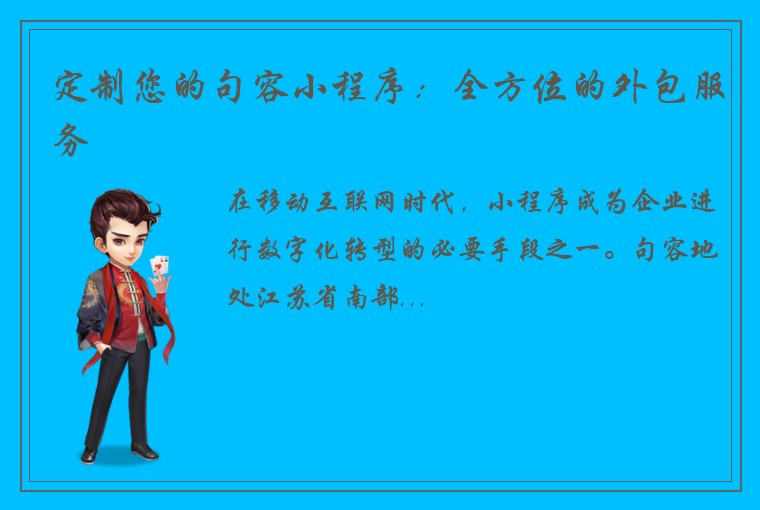 定制您的句容小程序：全方位的外包服务

在移动互联网时代，小程序成为企业进行数字化转型的必要手段之一。句容地处江苏省南部...